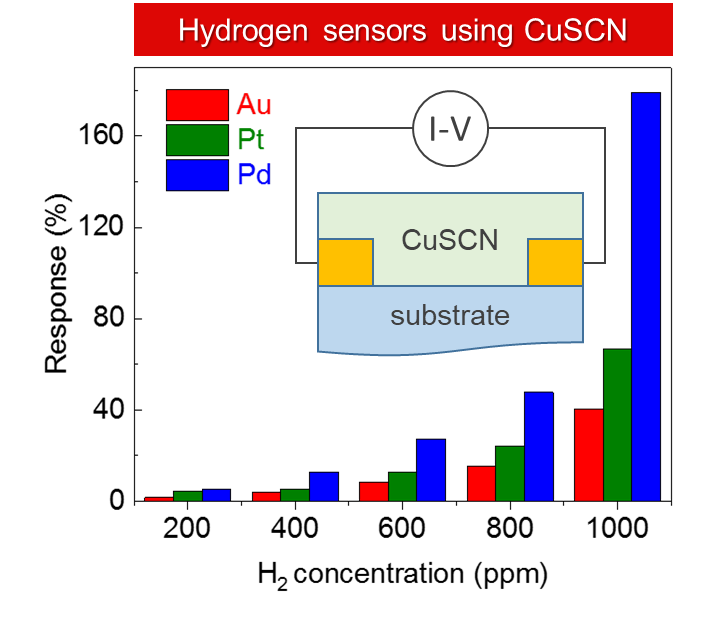 Hydrogen sensors using CuSCN

Au
Pt
Pd

I-V

CuSCN

substrate

Response (%)

160
120
80
40
0

200
400
600
800
1000

$H_2$ concentration (ppm)